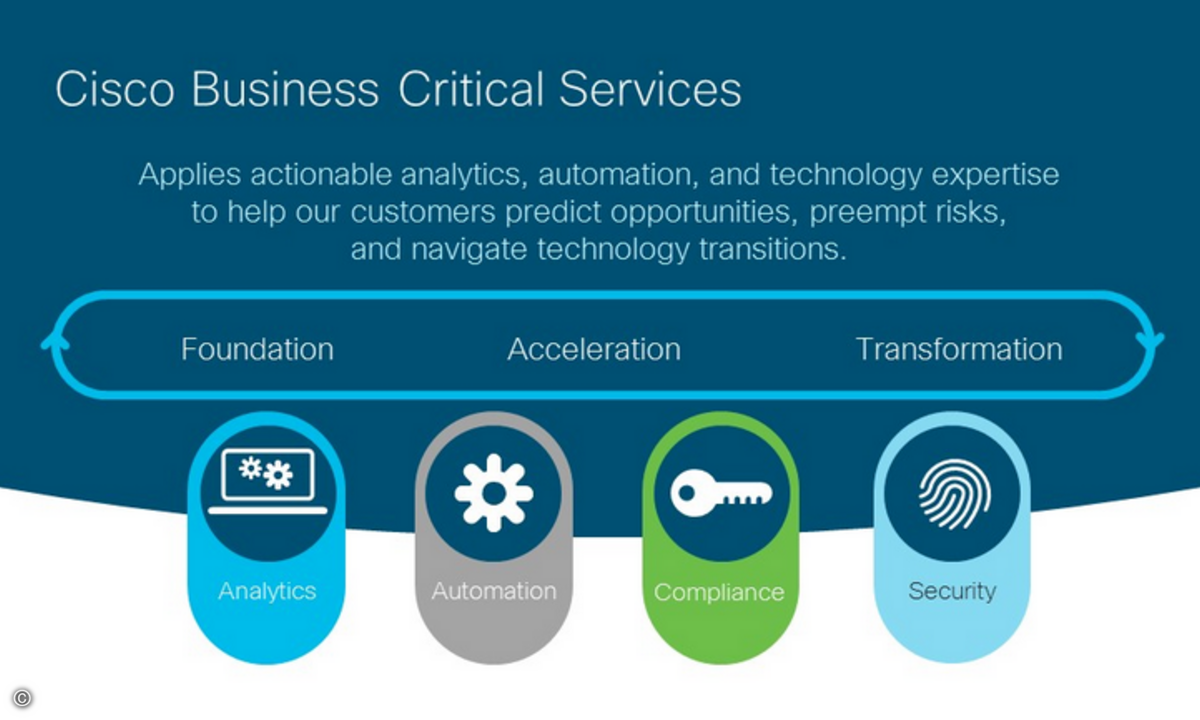 Cisco Business Critical Services

Applies actionable analytics, automation, and technology expertise to help our customers predict opportunities, preempt risks, and navigate technology transitions.

Foundation Acceleration Transformation

Analytics

Automation

Compliance

Security

©